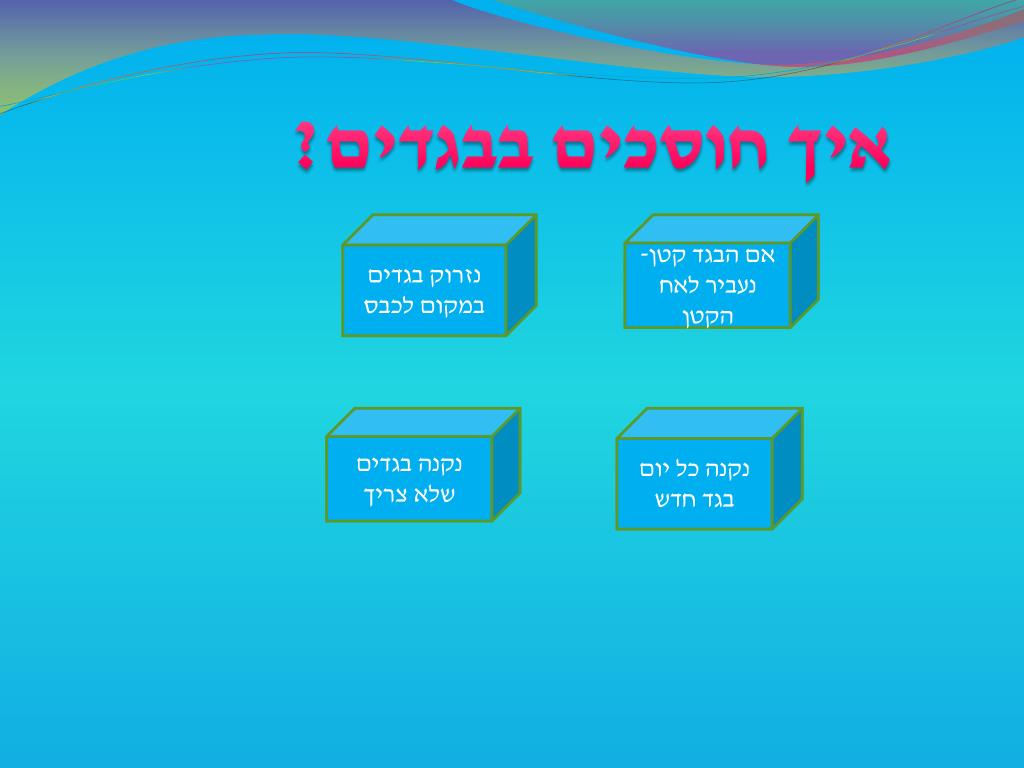 איך חוסכים בבגדים?

אם הבגד קטן- נעביר לאח הקטן

נזרוק בגדים במקום לכבס

נקנה כל יום בגד חדש

נקנה בגדים שלא צריך